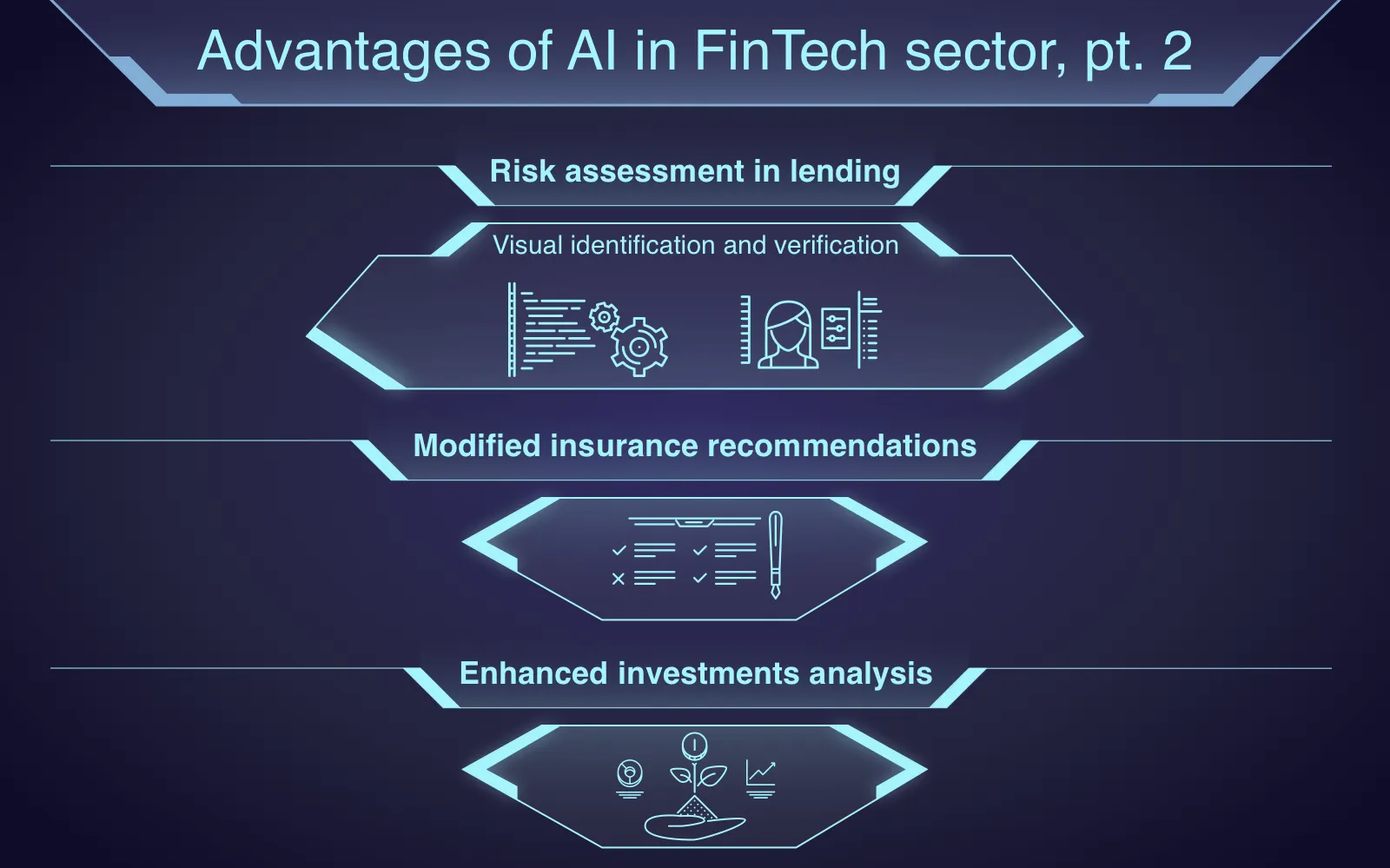 Advantages of AI in FinTech sector, pt. 2

Risk assessment in lending

Visual identification and verification

Modified insurance recommendations

Enhanced investments analysis